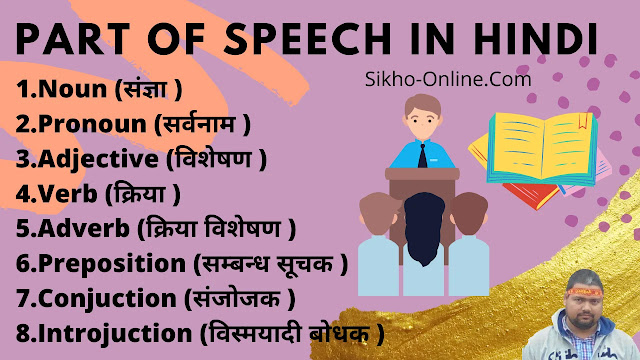 PART OF SPEECH IN HINDI

Sikho-Online.Com

1.Noun (संज्ञा )
2.Pronoun (सर्वनाम )
3.Adjective (विशेषण )
4.Verb (क्रिया )
5.Adverb (क्रिया विशेषण )
6.Preposition (सम्बन्ध सूचक )
7.Conjuction (संजोजक )
8.Introjuction (विस्मयादी बोधक )